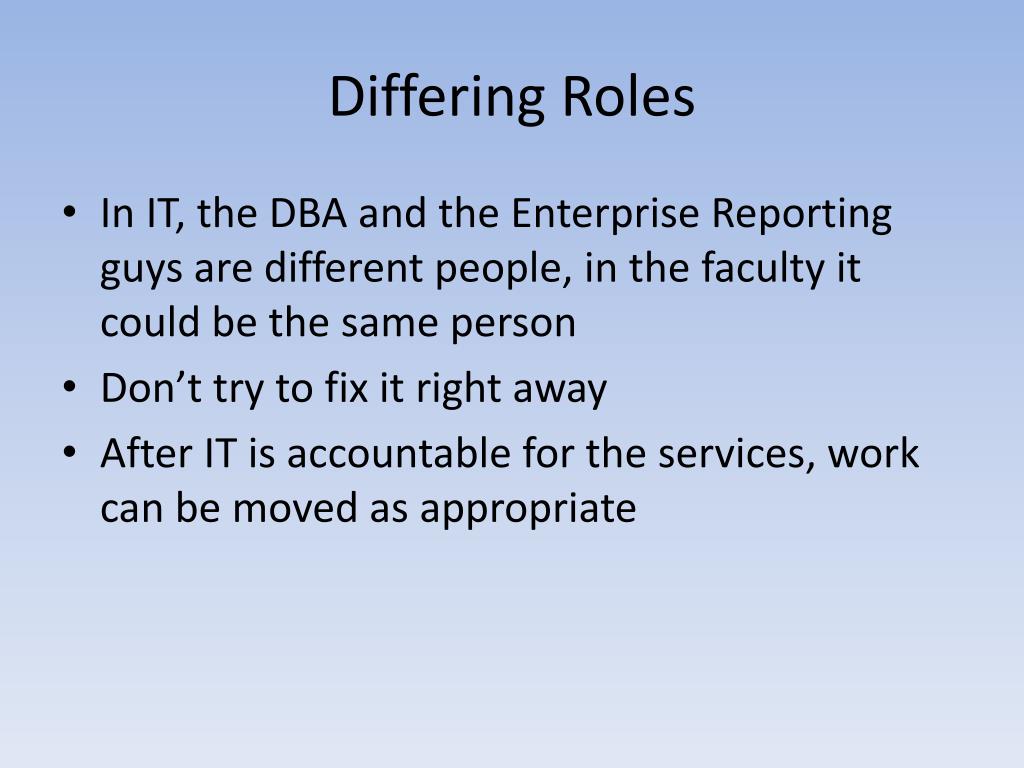 Differing Roles

• In IT, the DBA and the Enterprise Reporting guys are different people, in the faculty it could be the same person
• Don’t try to fix it right away
• After IT is accountable for the services, work can be moved as appropriate